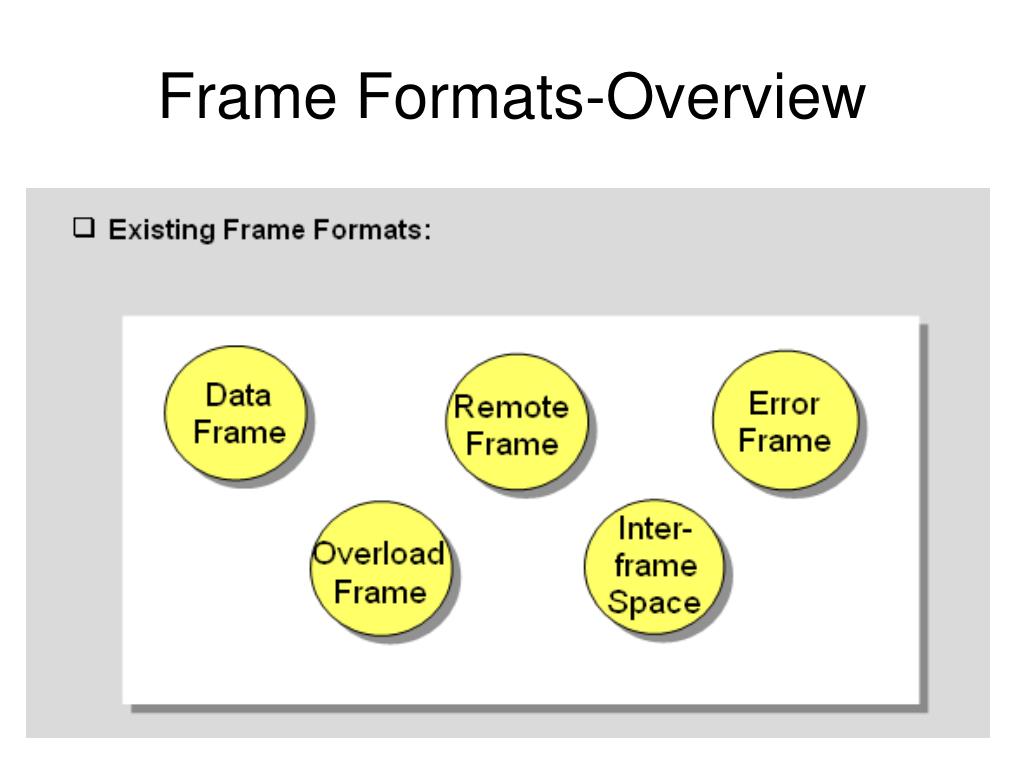 Frame Formats-Overview

❑ Existing Frame Formats:

Data Frame

Remote Frame

Error Frame

Overload Frame

Inter-frame Space